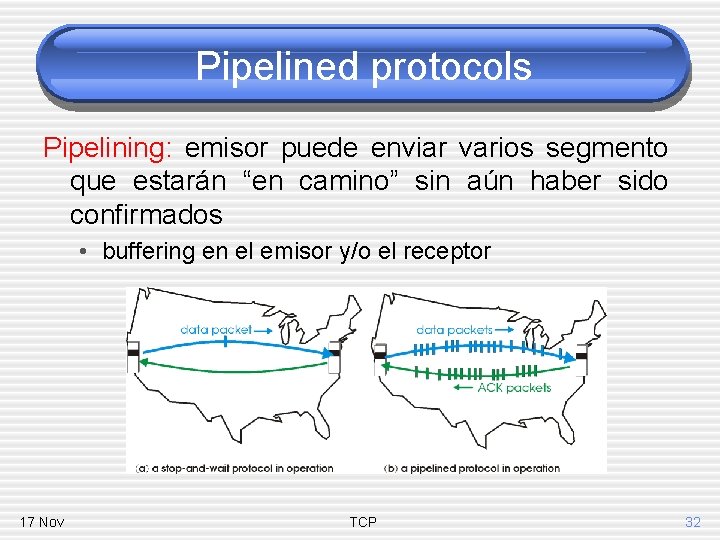 Pipelined protocols

Pipelining: emisor puede enviar varios segmento que estarán “en camino” sin aún haber sido confirmados

• buffering en el emisor y/o el receptor

data packet →

(a) a stop-and-wait protocol in operation

data packets →

← ACK packets

(b) a pipelined protocol in operation

17 Nov

TCP

32